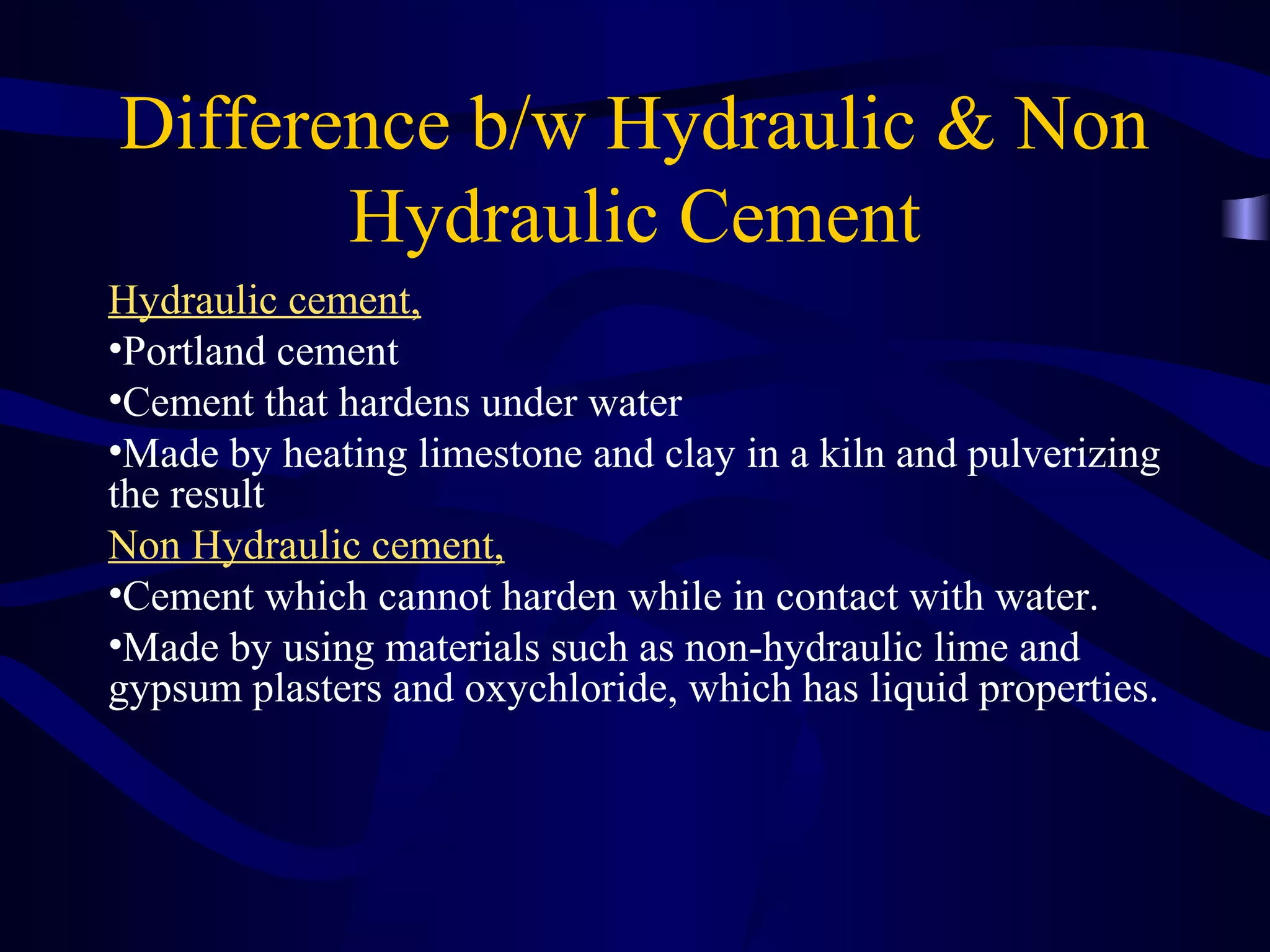 Difference b/w Hydraulic & Non Hydraulic Cement

Hydraulic cement,
•Portland cement
•Cement that hardens under water
•Made by heating limestone and clay in a kiln and pulverizing the result

Non Hydraulic cement,
•Cement which cannot harden while in contact with water.
•Made by using materials such as non-hydraulic lime and gypsum plasters and oxychloride, which has liquid properties.